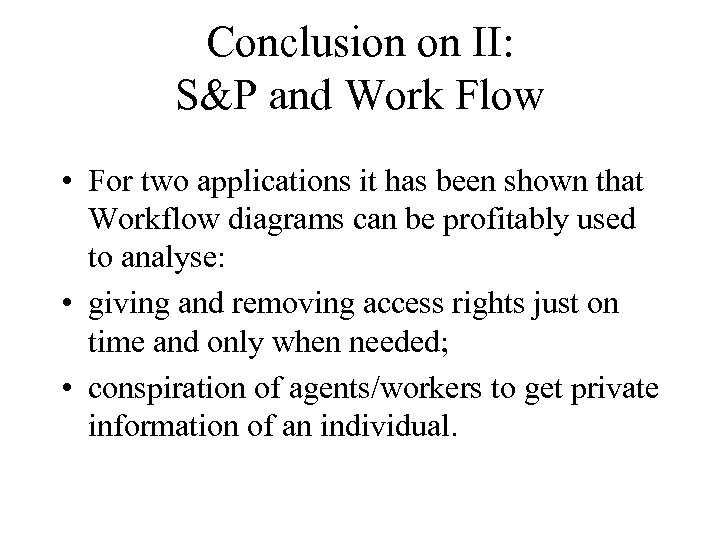 Conclusion on II:
S&P and Work Flow

• For two applications it has been shown that Workflow diagrams can be profitably used to analyse:
• giving and removing access rights just on time and only when needed;
• conspiration of agents/workers to get private information of an individual.